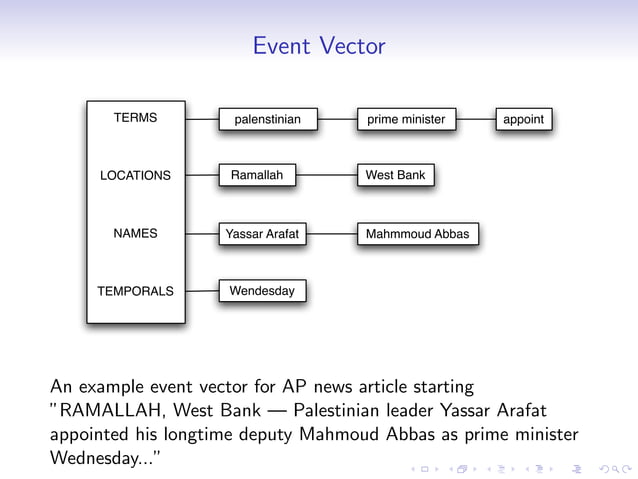 Event Vector

TERMS
palenstinian
prime minister
appoint

LOCATIONS
Ramallah
West Bank

NAMES
Yassar Arafat
Mahmmoud Abbas

TEMPORALS
Wendesday

An example event vector for AP news article starting "RAMALLAH, West Bank — Palestinian leader Yassar Arafat appointed his longtime deputy Mahmoud Abbas as prime minister Wednesday..."